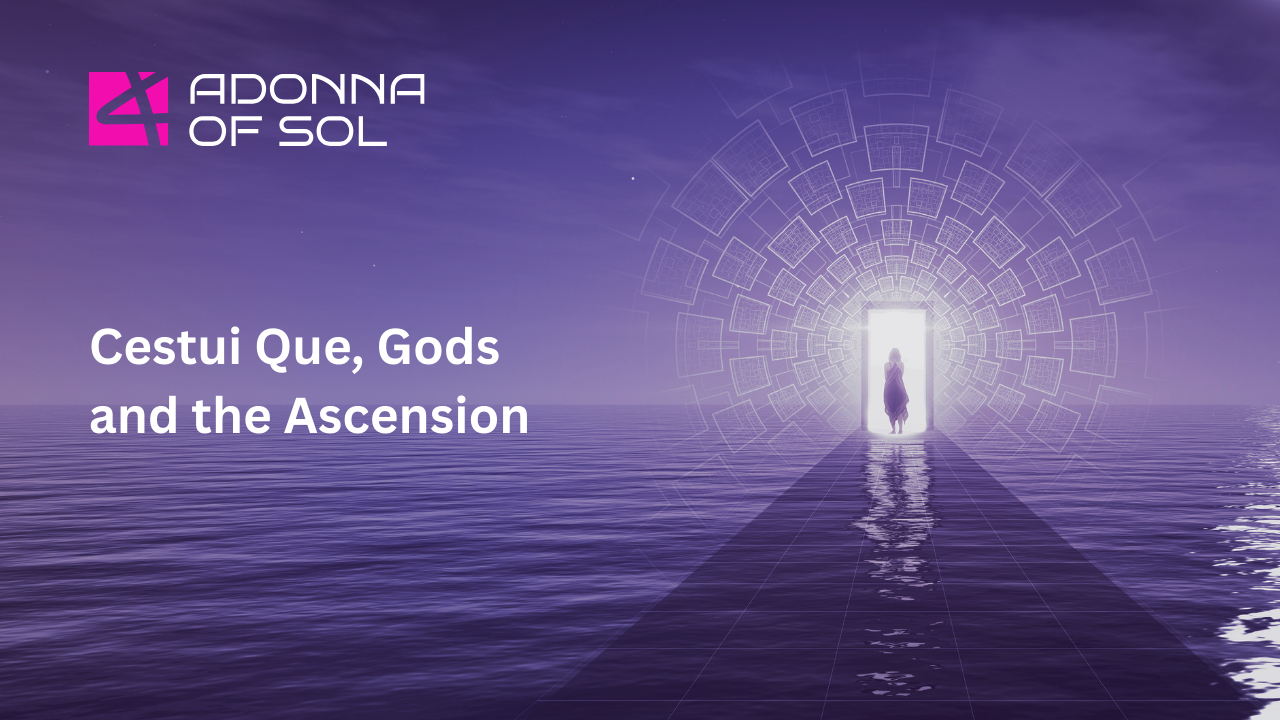 ADONNA OF SOL

Cestui Que, Gods and the Ascension